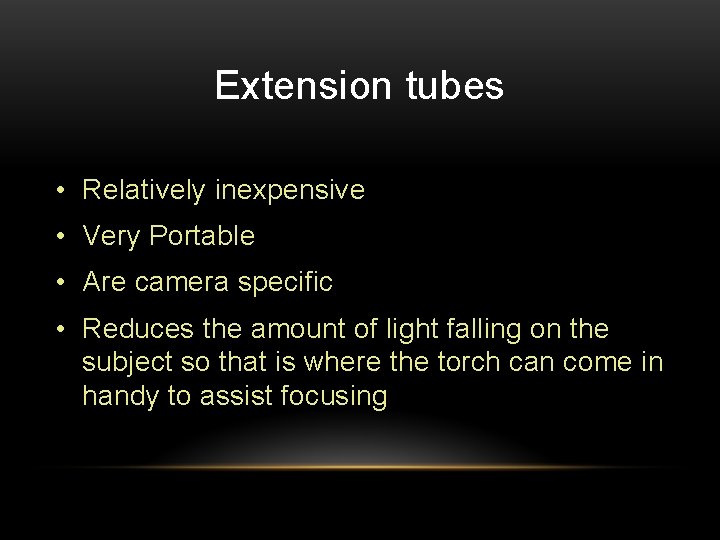 Extension tubes

• Relatively inexpensive
• Very Portable
• Are camera specific
• Reduces the amount of light falling on the subject so that is where the torch can come in handy to assist focusing